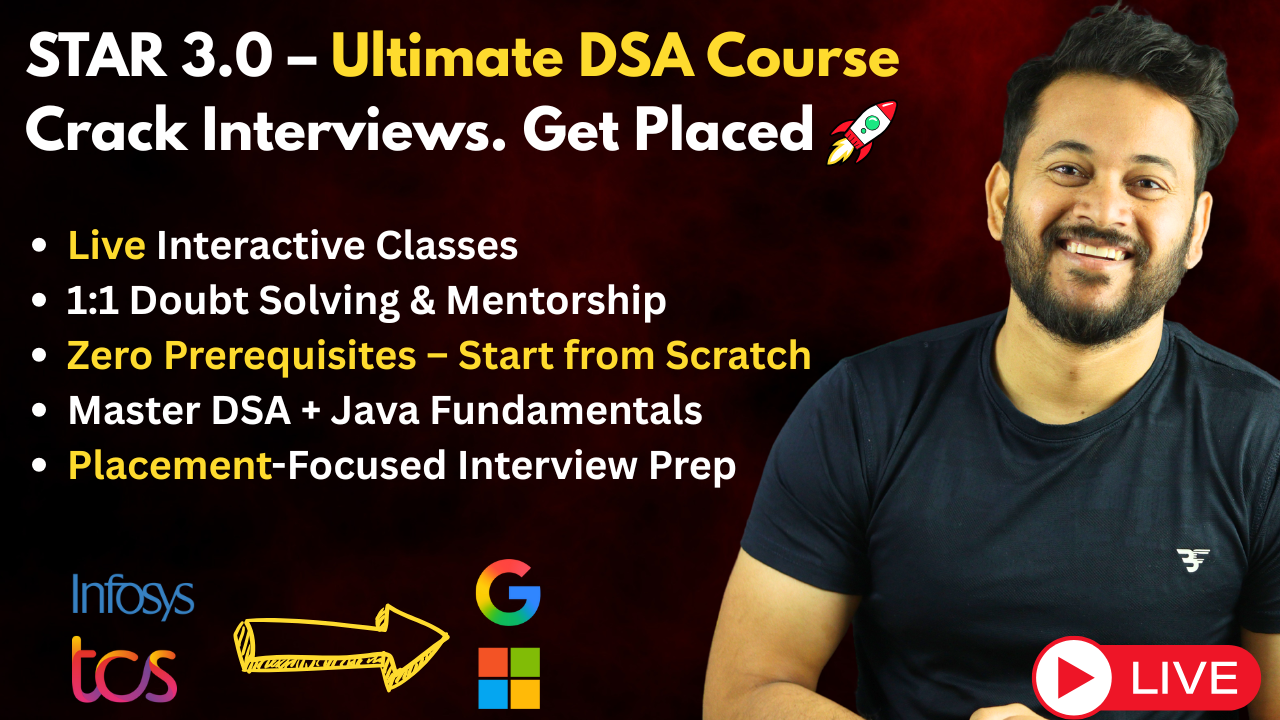 STAR 3.0 – Ultimate DSA Course
Crack Interviews. Get Placed 🚀

• Live Interactive Classes
• 1:1 Doubt Solving & Mentorship
• Zero Prerequisites – Start from Scratch
• Master DSA + Java Fundamentals
• Placement-Focused Interview Prep

Infosys
tcs

G

LIVE